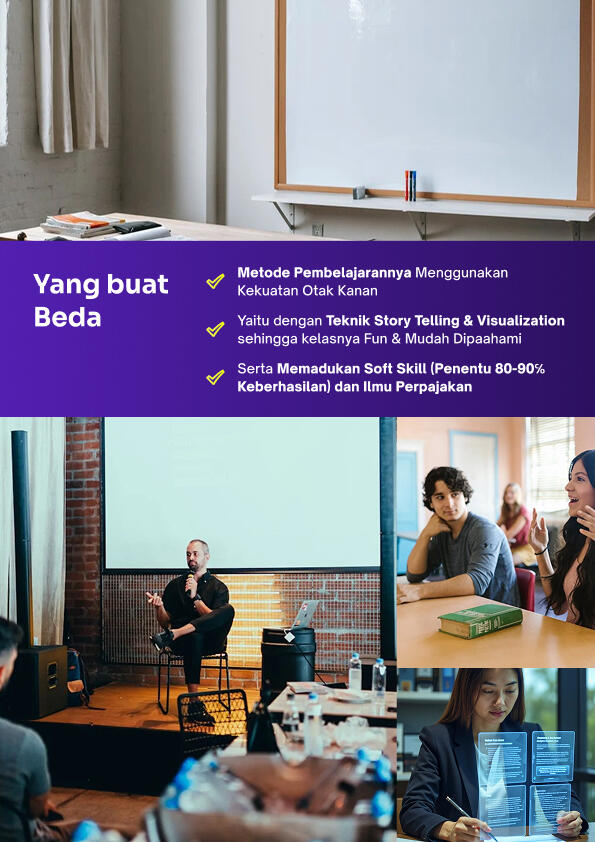 Yang buat Beda

Metode Pembelajarannya Menggunakan Kekuatan Otak Kanan

Yaitu dengan Teknik Story Telling & Visualization sehingga kelasnya Fun & Mudah Dipaahami

Serta Memadukan Soft Skill (Penentu 80-90% Keberhasilan) dan Ilmu Perpajakan